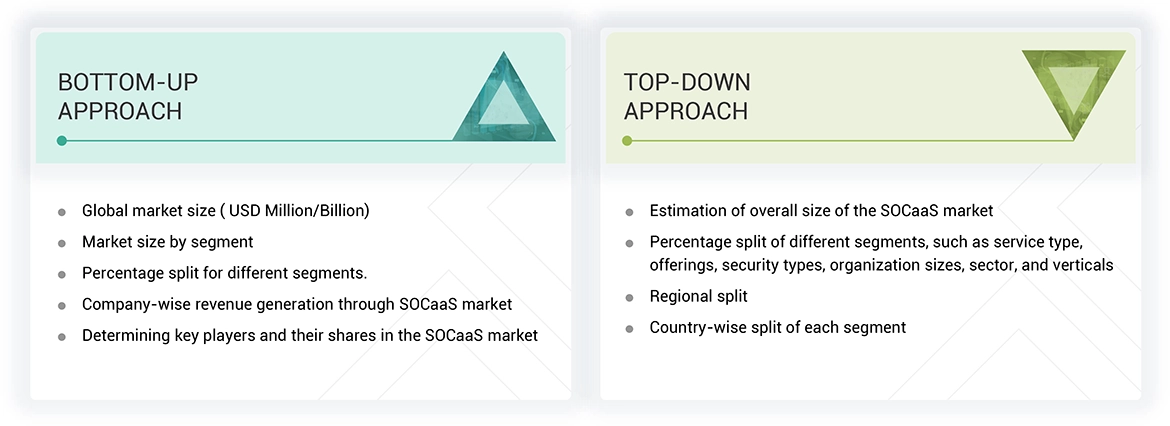 BOTTOM-UP APPROACH

- Global market size ( USD Million/Billion)
- Market size by segment
- Percentage split for different segments.
- Company-wise revenue generation through SOCaaS market
- Determining key players and their shares in the SOCaaS market

TOP-DOWN APPROACH

- Estimation of overall size of the SOCaaS market
- Percentage split of different segments, such as service type, offerings, security types, organization sizes, sector, and verticals
- Regional split
- Country-wise split of each segment